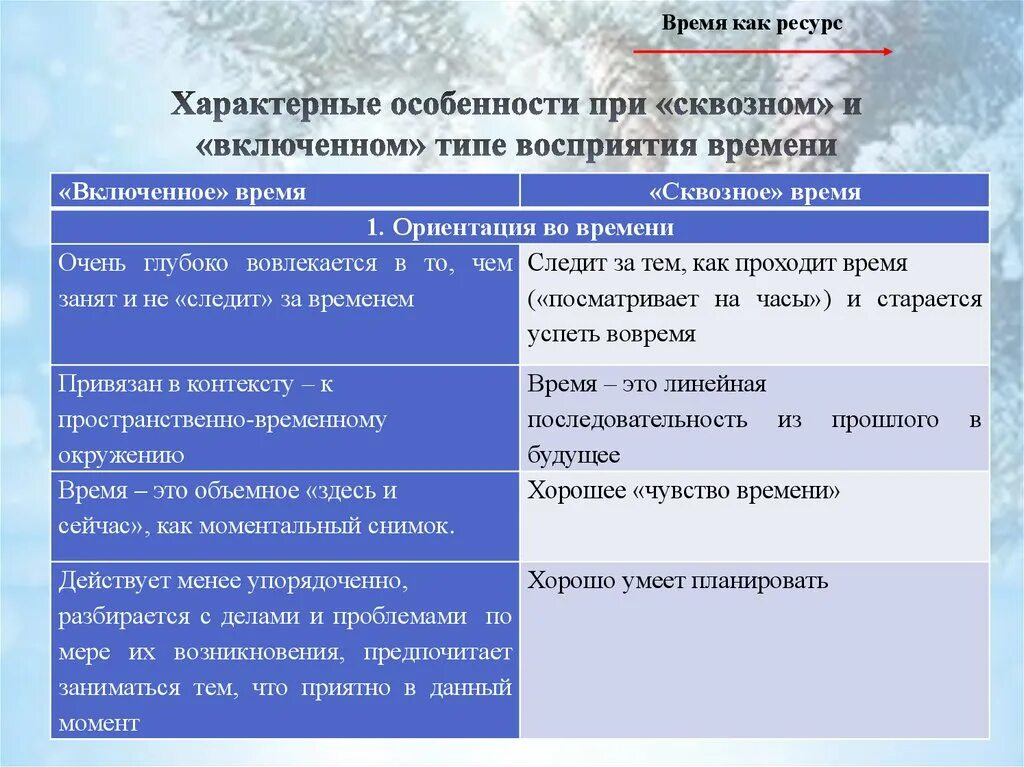 Время как ресурс

Характерные особенности при «сквозном» и «включенном» типе восприятия времени

| «Включенное» время | «Сквозное» время |
|---|---|
| 1. Ориентация во времени | |
| Очень глубоко вовлекается в то, чем занят и не «следит» за временем | Следит за тем, как проходит время («посматривает на часы») и старается успеть вовремя |
| Привязан в контексту – к пространственно-временному окружению | Время – это линейная последовательность из прошлого в будущее |
| Время – это объемное «здесь и сейчас», как моментальный снимок. | Хорошее «чувство времени» |
| Действует менее упорядоченно, разбирается с делами и проблемами по мере их возникновения, предпочитает заниматься тем, что приятно в данный момент | Хорошо умеет планировать |